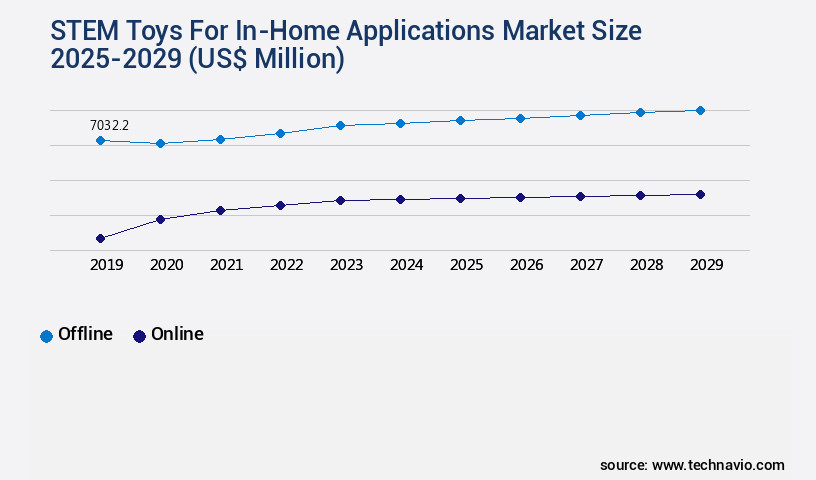 STEM Toys For In-Home Applications Market Size 2025-2029 (US$ Million)

7032.2

2019 2020 2021 2022 2023 2024 2025 2026 2027 2028 2029

Offline Online

source: www.technavio.com